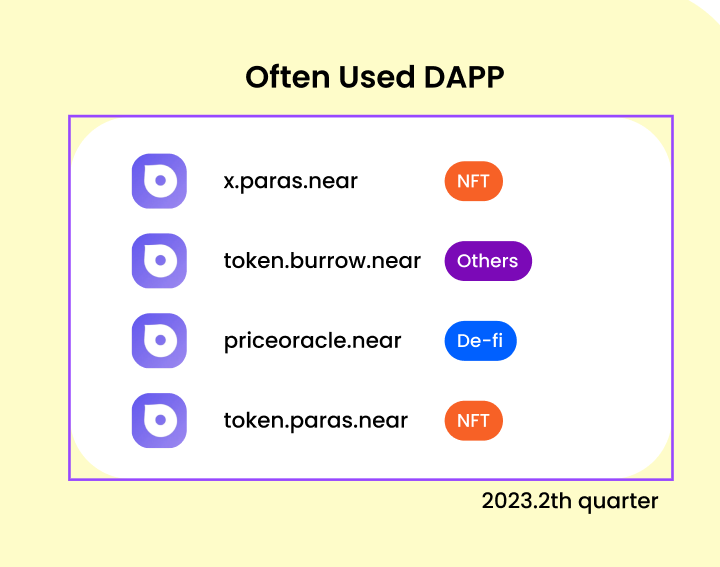 Often Used DAPP

x.paras.near NFT

token.burrow.near Others

priceoracle.near De-fi

token.paras.near NFT

2023.2th quarter